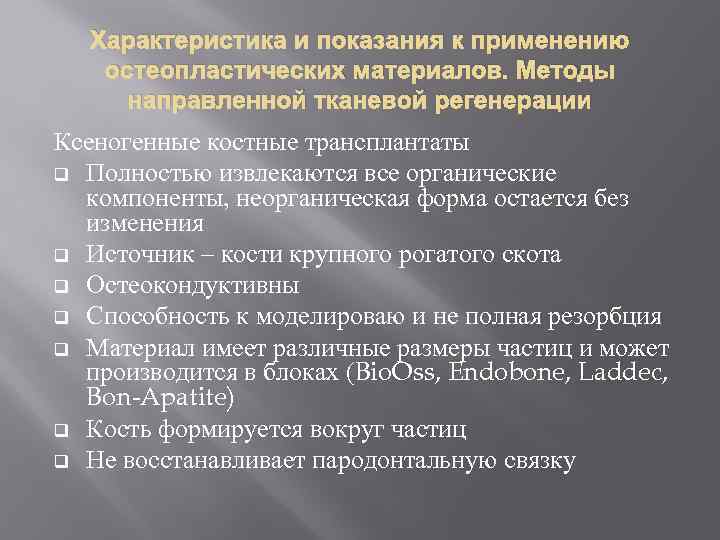 Характеристика и показания к применению остеопластических материалов. Методы направленной тканевой регенерации

Ксеногенные костные трансплантаты

❑ Полностью извлекаются все органические компоненты, неорганическая форма остается без изменения
❑ Источник – кости крупного рогатого скота
❑ Остеокондуктивны
❑ Способность к моделироваю и не полная резорбция
❑ Материал имеет различные размеры частиц и может производится в блоках (BioOss, Endobone, Laddec, Bon-Apatite)
❑ Кость формируется вокруг частиц
❑ Не восстанавливает пародонтальную связку